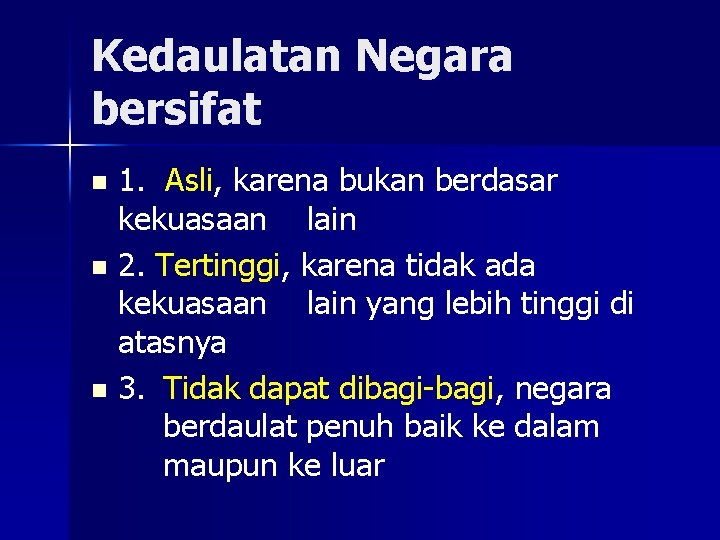 Kedaulatan Negara bersifat

- 1. Asli, karena bukan berdasar kekuasaan lain
- 2. Tertinggi, karena tidak ada kekuasaan lain yang lebih tinggi di atasnya
- 3. Tidak dapat dibagi-bagi, negara berdaulat penuh baik ke dalam maupun ke luar